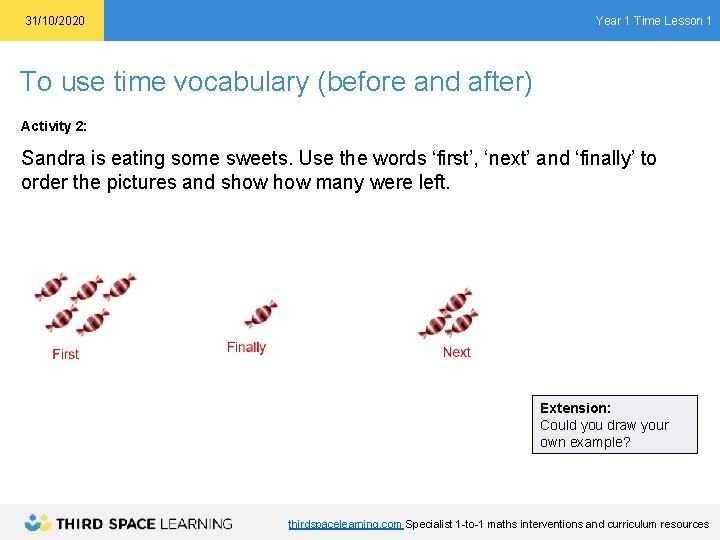 31/10/2020

Year 1 Time Lesson 1

To use time vocabulary (before and after)

Activity 2:

Sandra is eating some sweets. Use the words ‘first’, ‘next’ and ‘finally’ to order the pictures and show how many were left.

First

Finally

Next

Extension:
Could you draw your own example?

THIRD SPACE LEARNING

thirdspacelearning.com Specialist 1-to-1 maths interventions and curriculum resources